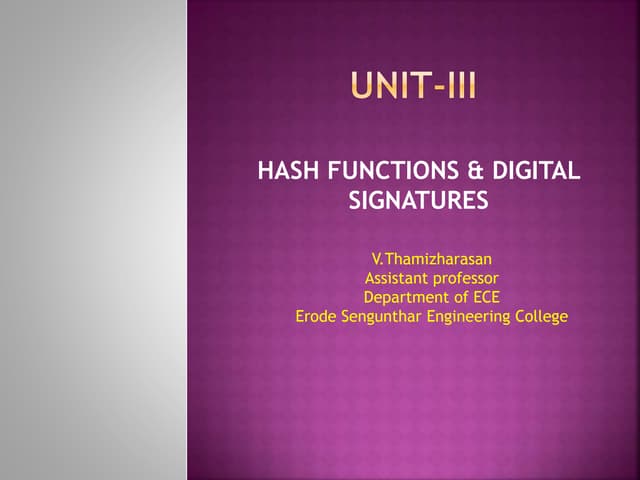 UNIT-III

HASH FUNCTIONS & DIGITAL SIGNATURES

V.Thamizharasan
Assistant professor
Department of ECE
Erode Sengunthar Engineering College